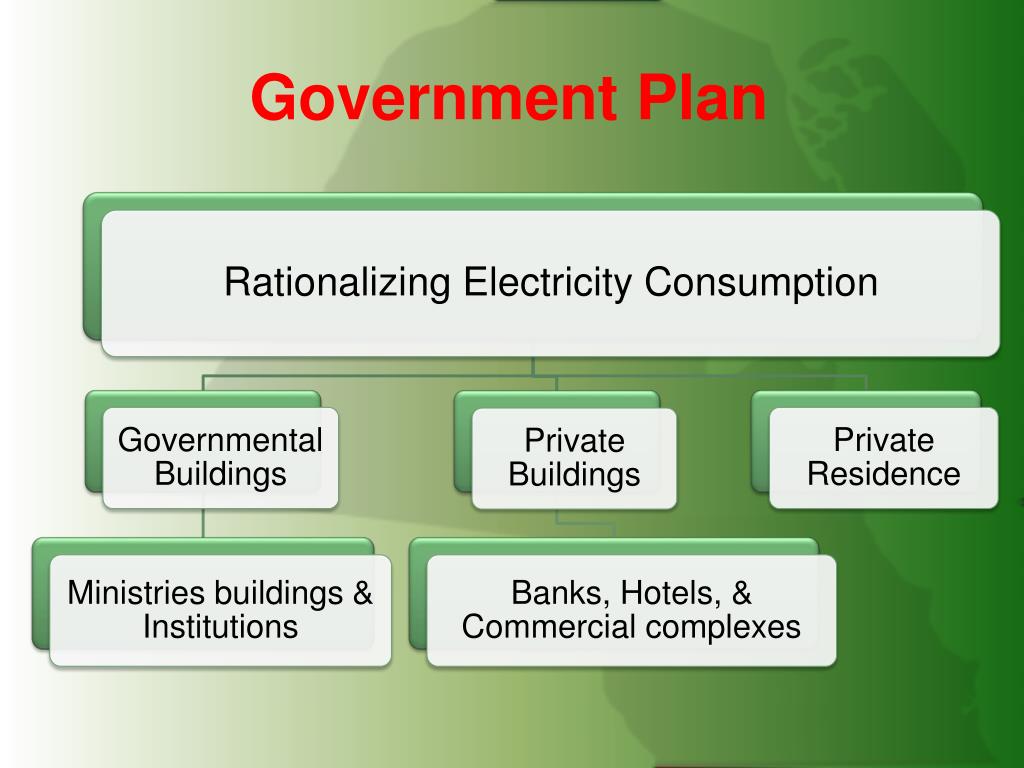 Government Plan

Rationalizing Electricity Consumption

Governmental Buildings

Private Buildings

Private Residence

Ministries buildings & Institutions

Banks, Hotels, & Commercial complexes